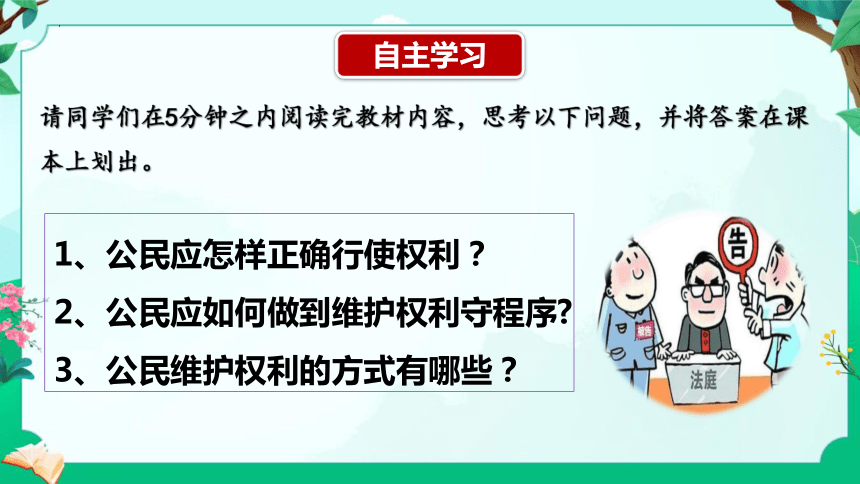 自主学习

请同学们在5分钟之内阅读完教材内容，思考以下问题，并将答案在课本上划出。

1、公民应怎样正确行使权利？
2、公民应如何做到维护权利守程序?
3、公民维护权利的方式有哪些？

告

被告

法庭